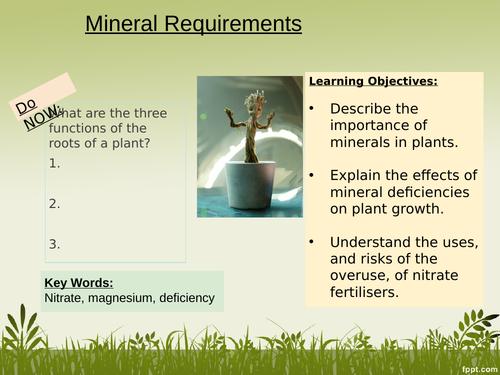 Mineral Requirements

Do NOW:

What are the three functions of the roots of a plant?

1.

2.

3.

Key Words:
Nitrate, magnesium, deficiency

Learning Objectives:

• Describe the importance of minerals in plants.

• Explain the effects of mineral deficiencies on plant growth.

• Understand the uses, and risks of the overuse, of nitrate fertilisers.

fppt.com